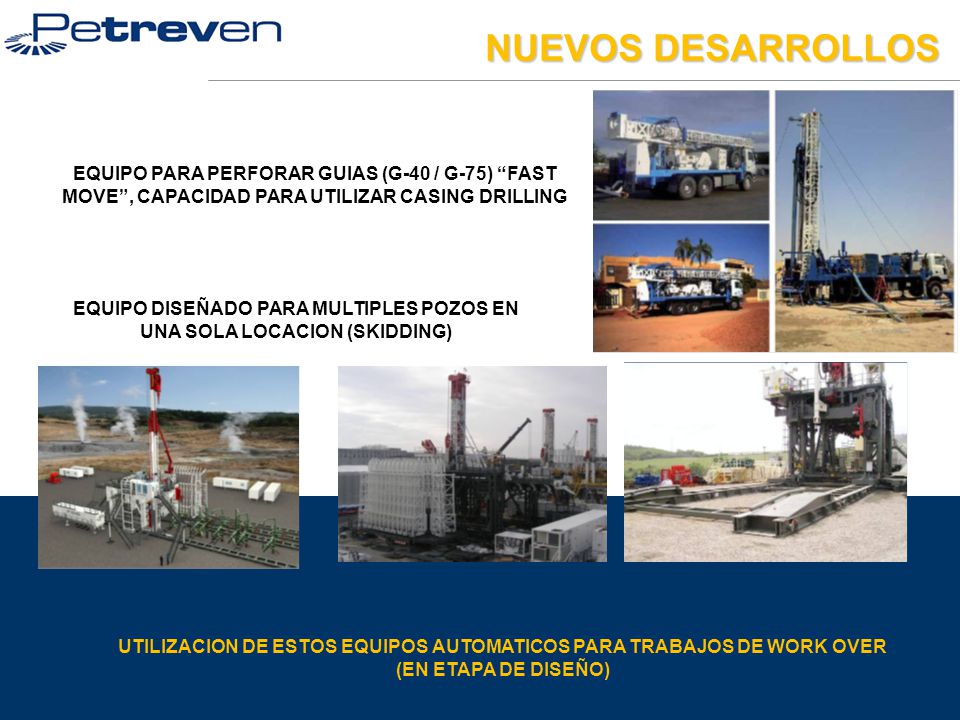 Petreven

NUEVOS DESARROLLOS

EQUIPO PARA PERFORAR GUIAS (G-40 / G-75) “FAST MOVE”, CAPACIDAD PARA UTILIZAR CASING DRILLING

EQUIPO DISEÑADO PARA MULTIPLES POZOS EN UNA SOLA LOCACION (SKIDDING)

UTILIZACION DE ESTOS EQUIPOS AUTOMATICOS PARA TRABAJOS DE WORK OVER (EN ETAPA DE DISEÑO)